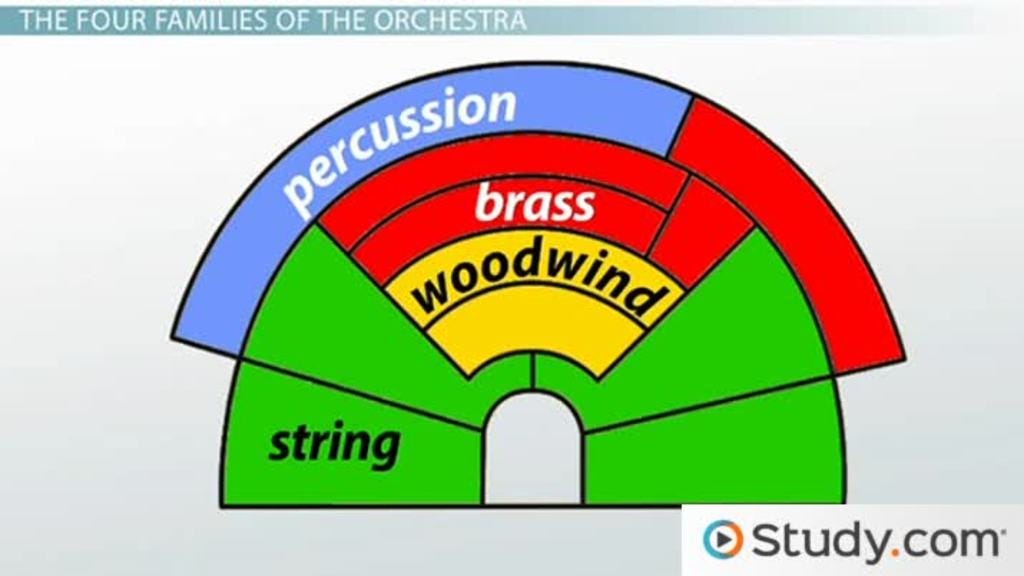 THE FOUR FAMILIES OF THE ORCHESTRA

percussion

brass

woodwind

string

Study.com